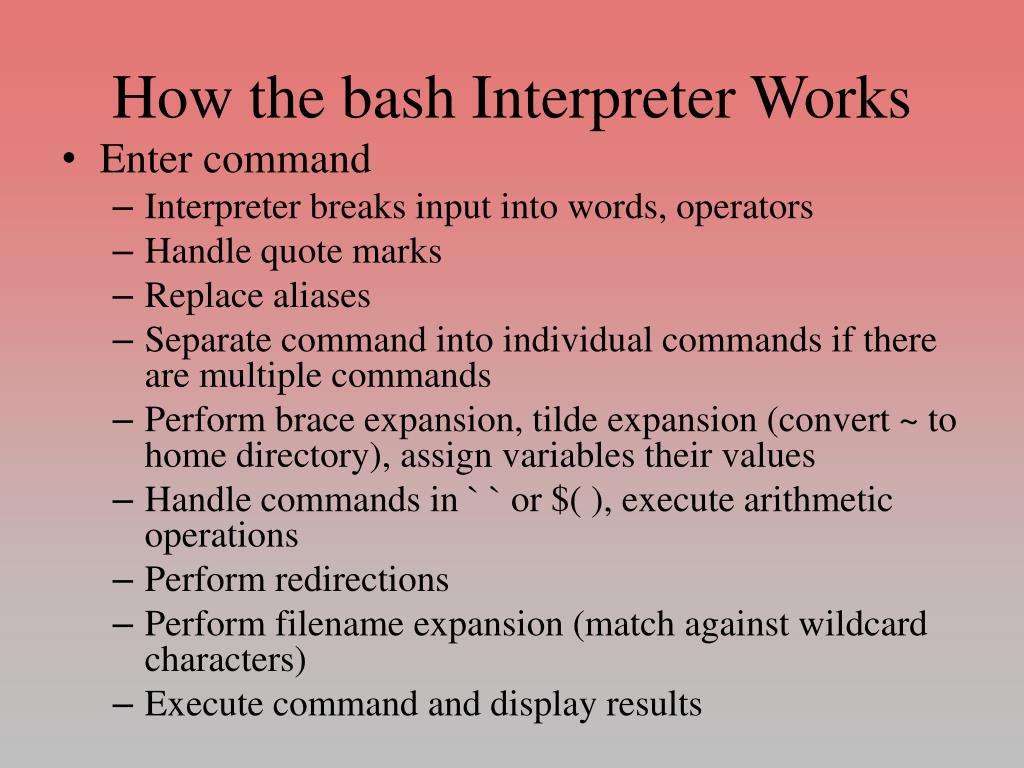 How the bash Interpreter Works

• Enter command
– Interpreter breaks input into words, operators
– Handle quote marks
– Replace aliases
– Separate command into individual commands if there are multiple commands
– Perform brace expansion, tilde expansion (convert ~ to home directory), assign variables their values
– Handle commands in ` ` or $( ), execute arithmetic operations
– Perform redirections
– Perform filename expansion (match against wildcard characters)
– Execute command and display results